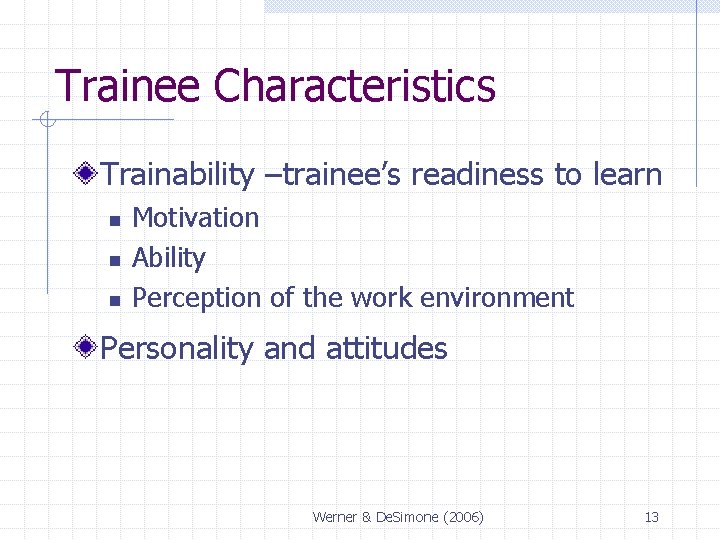 Trainee Characteristics

Trainability –trainee's readiness to learn

- Motivation
- Ability
- Perception of the work environment

Personality and attitudes

Werner & DeSimone (2006)

13